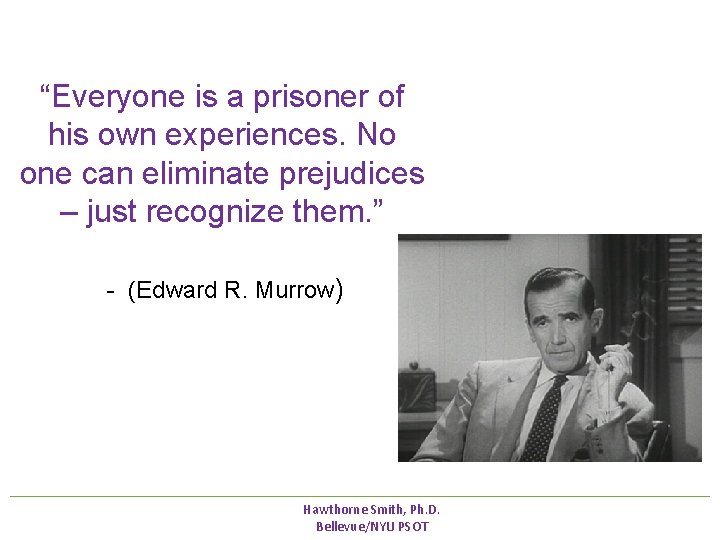 "Everyone is a prisoner of his own experiences. No one can eliminate prejudices – just recognize them."

- (Edward R. Murrow)

Hawthorne Smith, Ph.D.
Bellevue/NYU PSOT